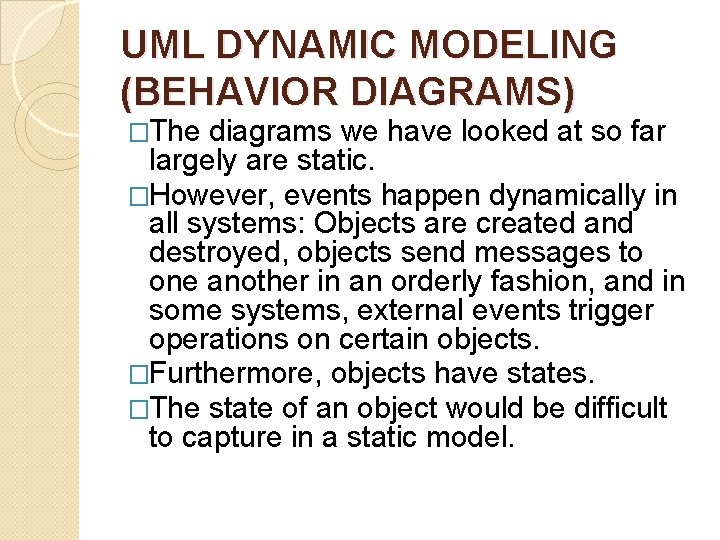 UML DYNAMIC MODELING (BEHAVIOR DIAGRAMS)

□The diagrams we have looked at so far largely are static.

□However, events happen dynamically in all systems: Objects are created and destroyed, objects send messages to one another in an orderly fashion, and in some systems, external events trigger operations on certain objects.

□Furthermore, objects have states.

□The state of an object would be difficult to capture in a static model.